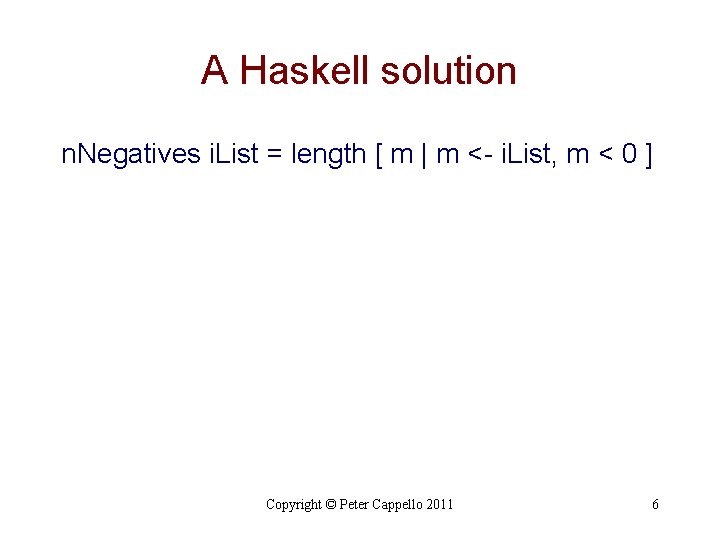 A Haskell solution

nNegatives iList = length [ m | m <- iList, m < 0 ]

Copyright © Peter Cappello 2011

6